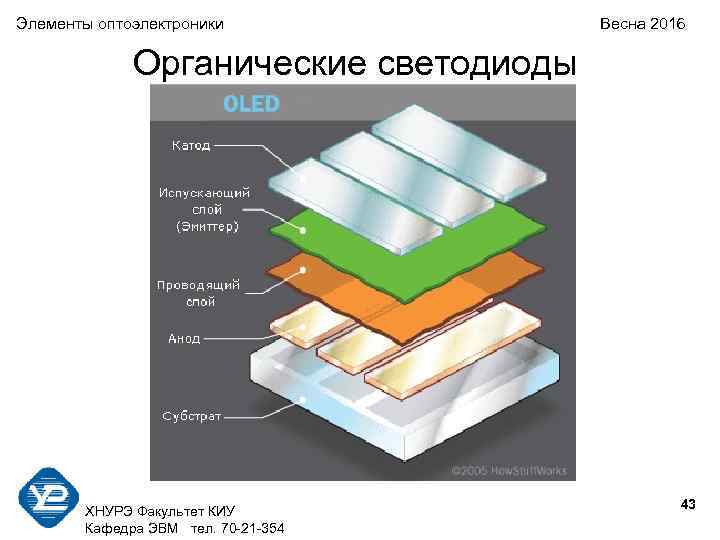 Элементы оптоэлектроники

Весна 2016

Органические светодиоды

OLED

Катод

Испускающий слой (Эмиттер)

Проводящий слой

Анод

Субстрат

©2005 HowStuffWorks

ХНУРЭ Факультет КИУ
Кафедра ЭВМ тел. 70-21-354

43